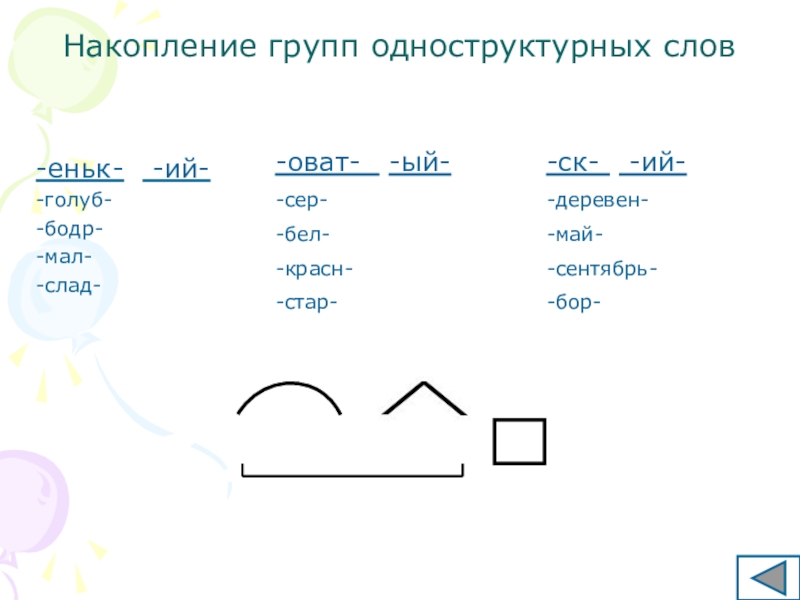 Накопление групп одноструктурных слов

-еньк- -ий-
-голуб-
-бодр-
-мал-
-слад-

-оват- -ый-
-сер-
-бел-
-красн-
-стар-

-ск- -ий-
-деревен-
-май-
-сентябрь-
-бор-